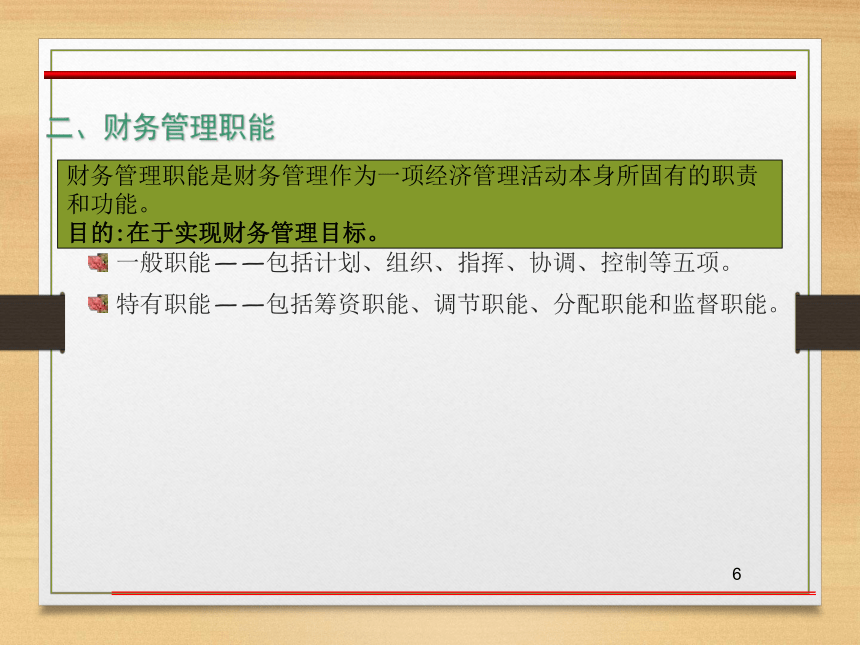 二、财务管理职能

财务管理职能是财务管理作为一项经济管理活动本身所固有的职责和功能。
目的:在于实现财务管理目标。

一般职能——包括计划、组织、指挥、协调、控制等五项。

特有职能——包括筹资职能、调节职能、分配职能和监督职能。

6